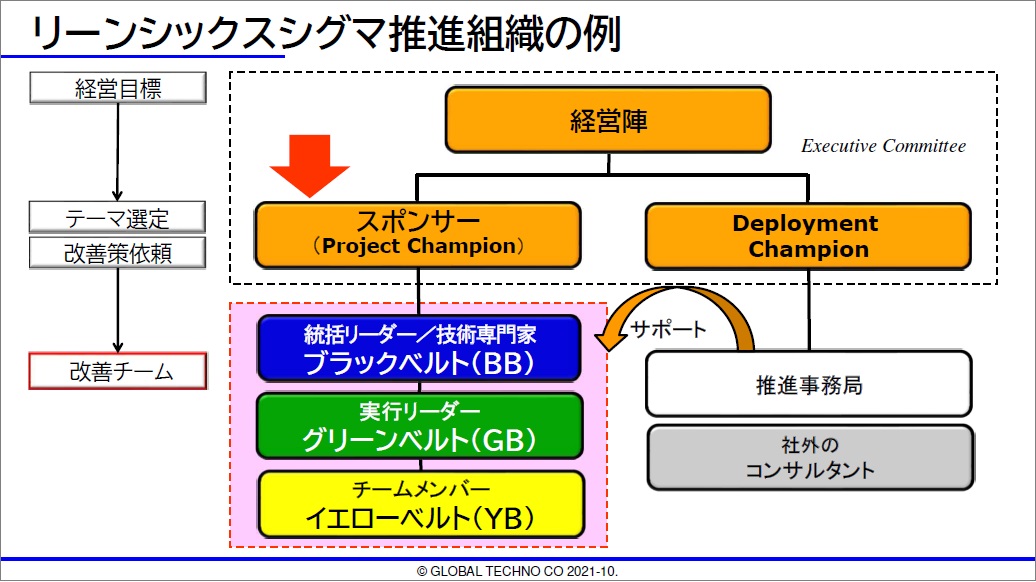 リーンシックスシグマ推進組織の例

経営目標

テーマ選定

改善策依頼

改善チーム

経営陣

Executive Committee

スポンサー
（Project Champion）

Deployment Champion

統括リーダー／技術専門家
ブラックベルト(BB)

実行リーダー
グリーンベルト(GB)

チームメンバー
イエローベルト(YB)

サポート

推進事務局

社外の
コンサルタント

© GLOBAL TECHNO CO 2021-10.